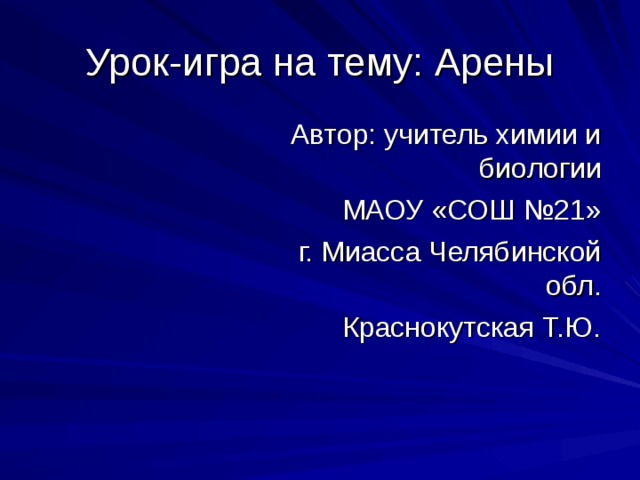 Урок-игра на тему: Арены

Автор: учитель химии и биологии

МАОУ «СОШ №21»

г. Миасса Челябинской обл.

Краснокутская Т.Ю.